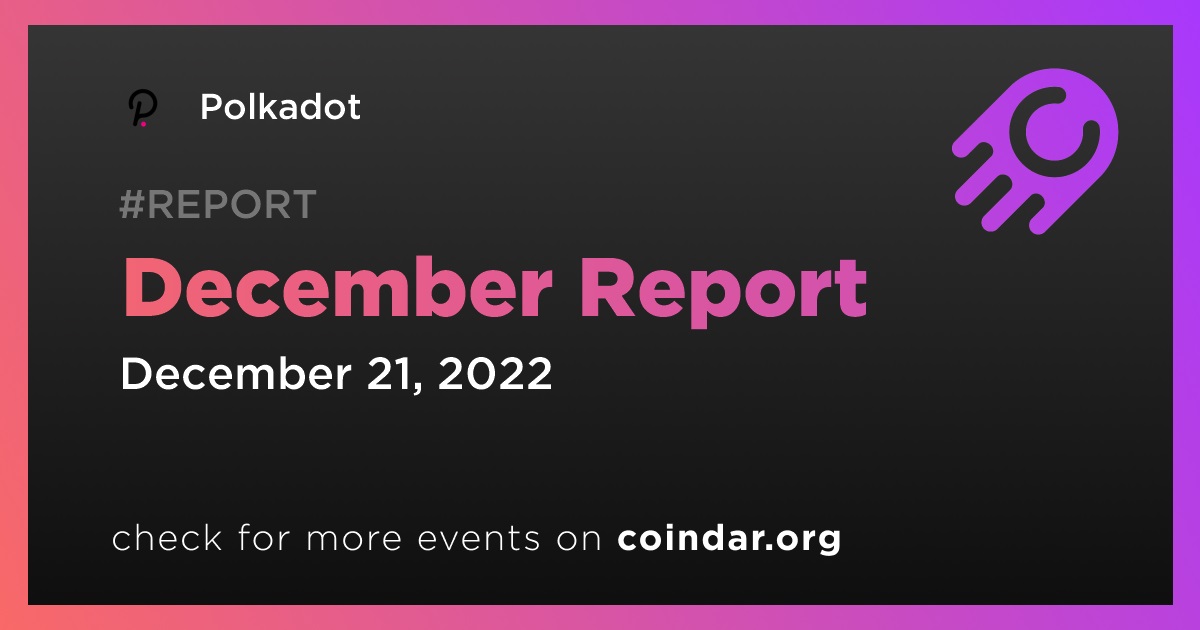 Polkadot

#REPORT

December Report

December 21, 2022

check for more events on coindar.org